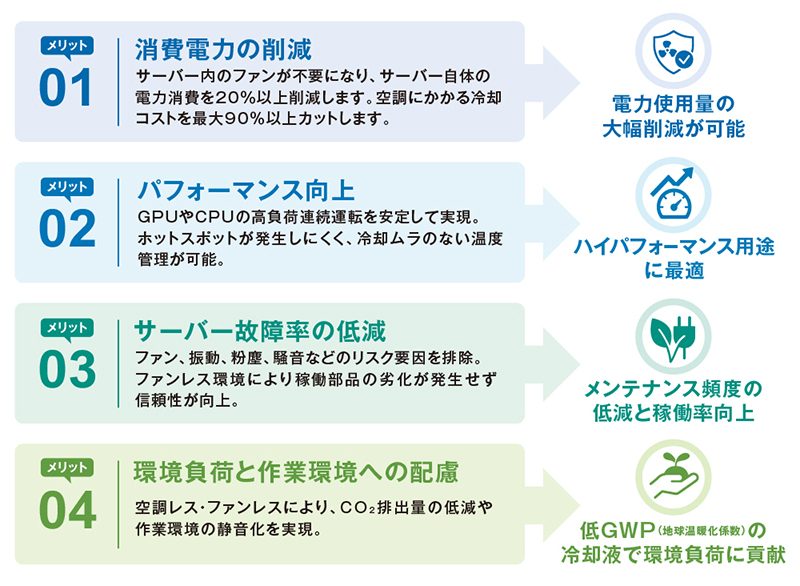 メリット
01
消費電力の削減
サーバー内のファンが不要になり、サーバー自体の電力消費を20%以上削減します。空調にかかる冷却コストを最大90%以上カットします。

電力使用量の大幅削減が可能

メリット
02
パフォーマンス向上
GPUやCPUの高負荷連続運転を安定して実現。ホットスポットが発生しにくく、冷却ムラのない温度管理が可能。

ハイパフォーマンス用途に最適

メリット
03
サーバー故障率の低減
ファン、振動、粉塵、騒音などのリスク要因を排除。ファンレス環境により稼働部品の劣化が発生せず信頼性が向上。

メンテナンス頻度の低減と稼働率向上

メリット
04
環境負荷と作業環境への配慮
空調レス・ファンレスにより、$CO_2$排出量の低減や作業環境の静音化を実現。

低GWP（地球温暖化係数）の冷却液で環境負荷に貢献